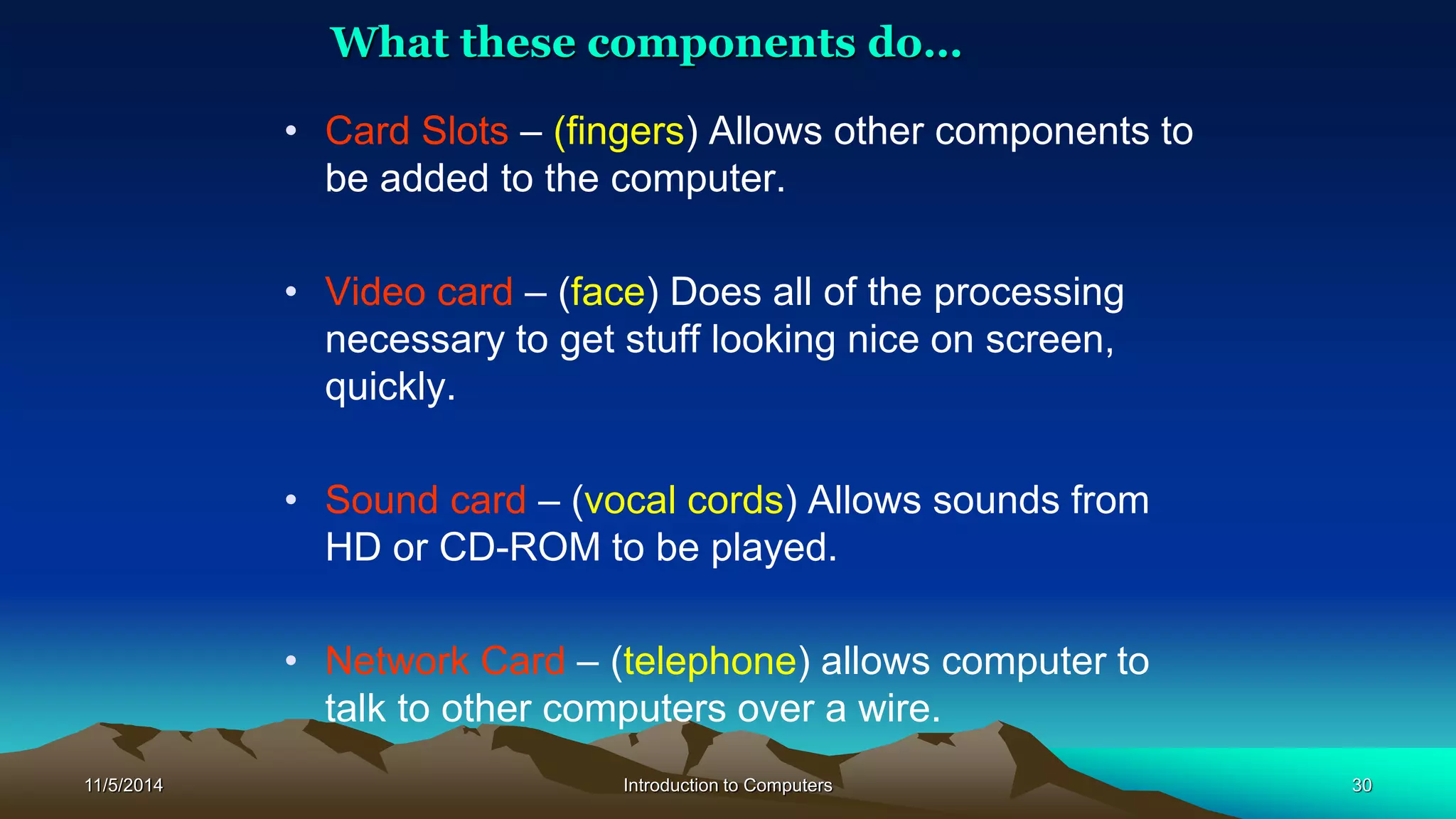 What these components do…

• Card Slots – (fingers) Allows other components to be added to the computer.

• Video card – (face) Does all of the processing necessary to get stuff looking nice on screen, quickly.

• Sound card – (vocal cords) Allows sounds from HD or CD-ROM to be played.

• Network Card – (telephone) allows computer to talk to other computers over a wire.

11/5/2014

Introduction to Computers

30